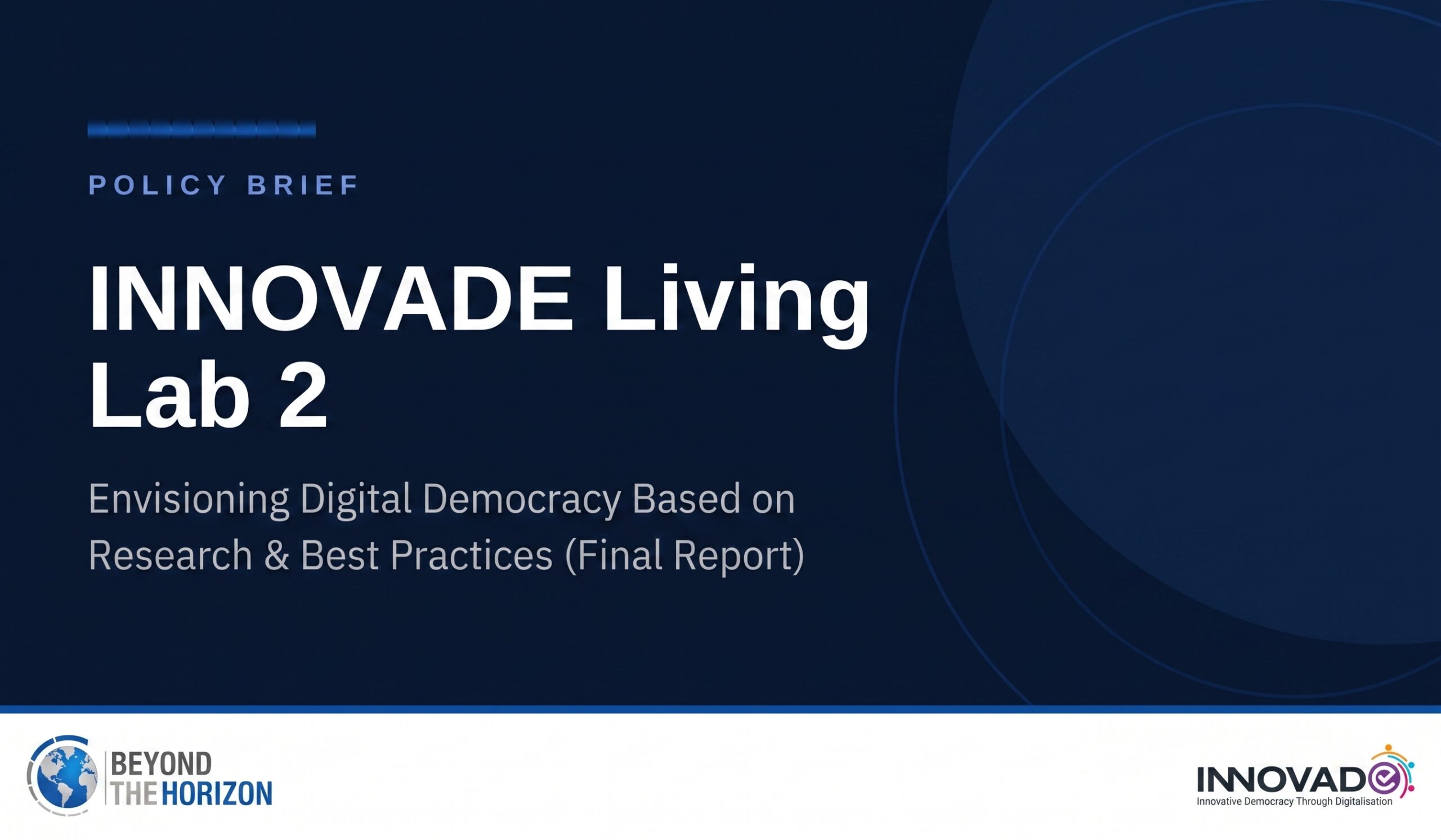 POLICY BRIEF

INNOVADE Living Lab 2

Envisioning Digital Democracy Based on Research & Best Practices (Final Report)

BEYOND THE HORIZON

INNOVADE
Innovative Democracy Through Digitalisation